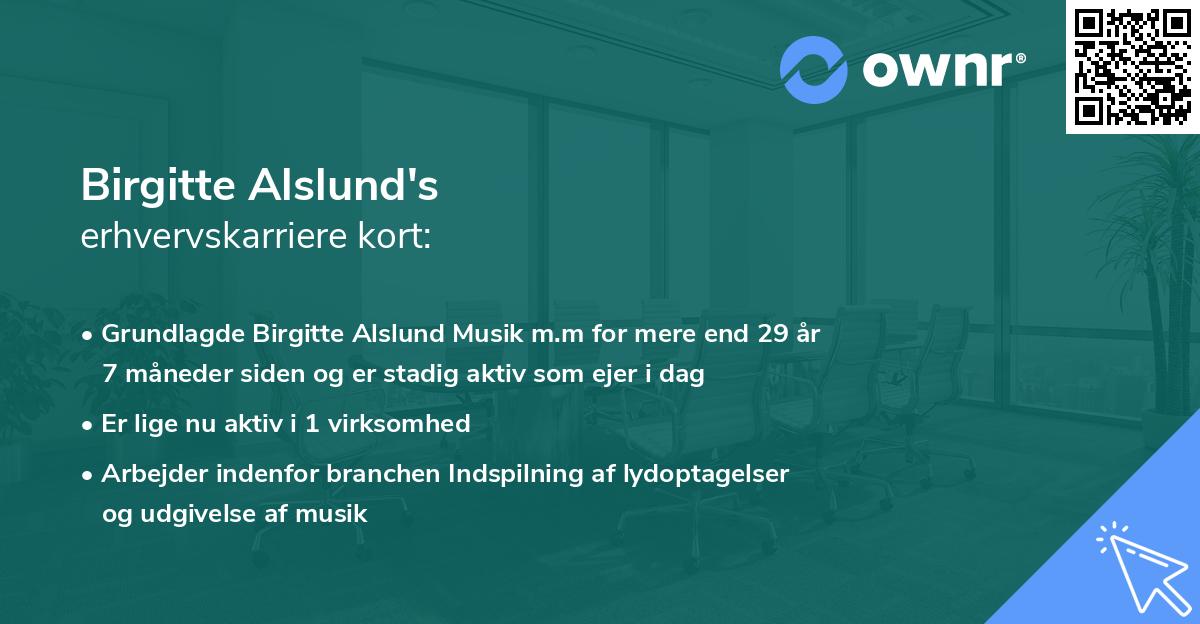 ownr®

Birgitte Alslund's
erhvervskarriere kort:

• Grundlagde Birgitte Alslund Musik m.m for mere end 29 år 7 måneder siden og er stadig aktiv som ejer i dag
• Er lige nu aktiv i 1 virksomhed
• Arbejder indenfor branchen Indspilning af lydoptagelser og udgivelse af musik